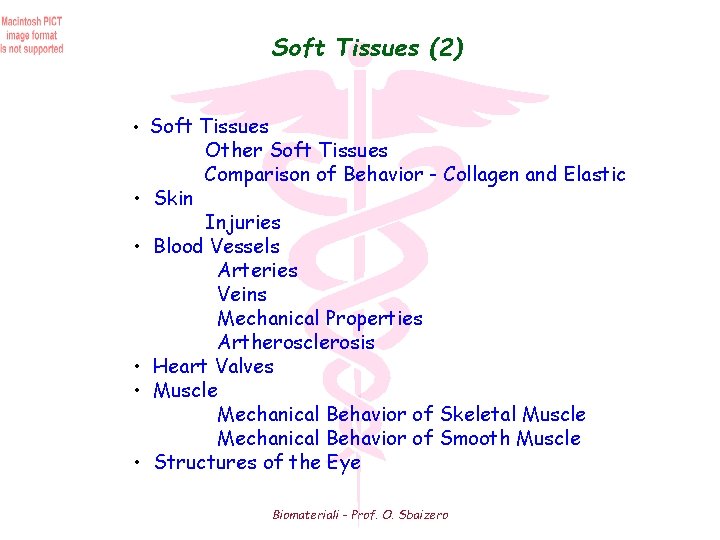 Macintosh PICT image format is not supported

Soft Tissues (2)

• Soft Tissues
Other Soft Tissues
Comparison of Behavior - Collagen and Elastic
• Skin
Injuries
• Blood Vessels
Arteries
Veins
Mechanical Properties
Artherosclerosis
• Heart Valves
• Muscle
Mechanical Behavior of Skeletal Muscle
Mechanical Behavior of Smooth Muscle
• Structures of the Eye

Biomateriali - Prof. O. Sbaizero